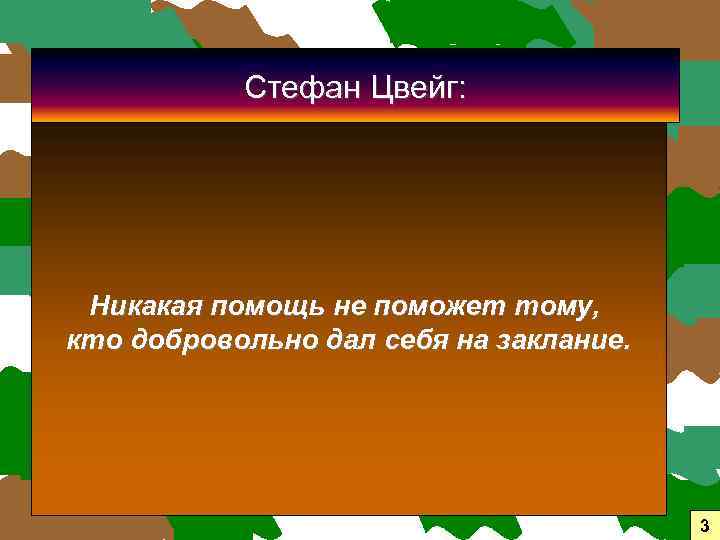 Стефан Цвейг:

Никакая помощь не поможет тому, кто добровольно дал себя на заклание.

3